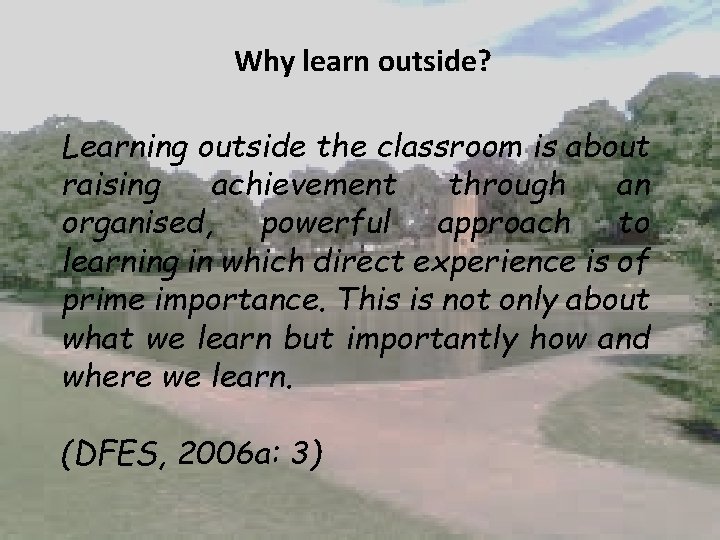 Why learn outside?

Learning outside the classroom is about raising achievement through an organised, powerful approach to learning in which direct experience is of prime importance. This is not only about what we learn but importantly how and where we learn.

(DFES, 2006a: 3)